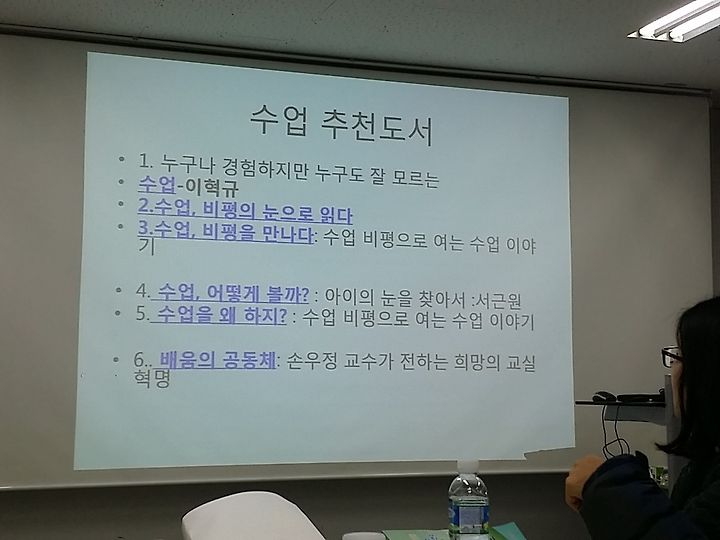 수업 추천도서

• 1. 누구나 경험하지만 누구도 잘 모르는
• 수업-이혁규
• 2.수업, 비평의 눈으로 읽다
• 3.수업, 비평을 만나다: 수업 비평으로 여는 수업 이야기

• 4. 수업, 어떻게 볼까? : 아이의 눈을 찾아서 :서근원
• 5. 수업을 왜 하지? : 수업 비평으로 여는 수업 이야기

• 6.. 배움의 공동체: 손우정 교수가 전하는 희망의 교실 혁명